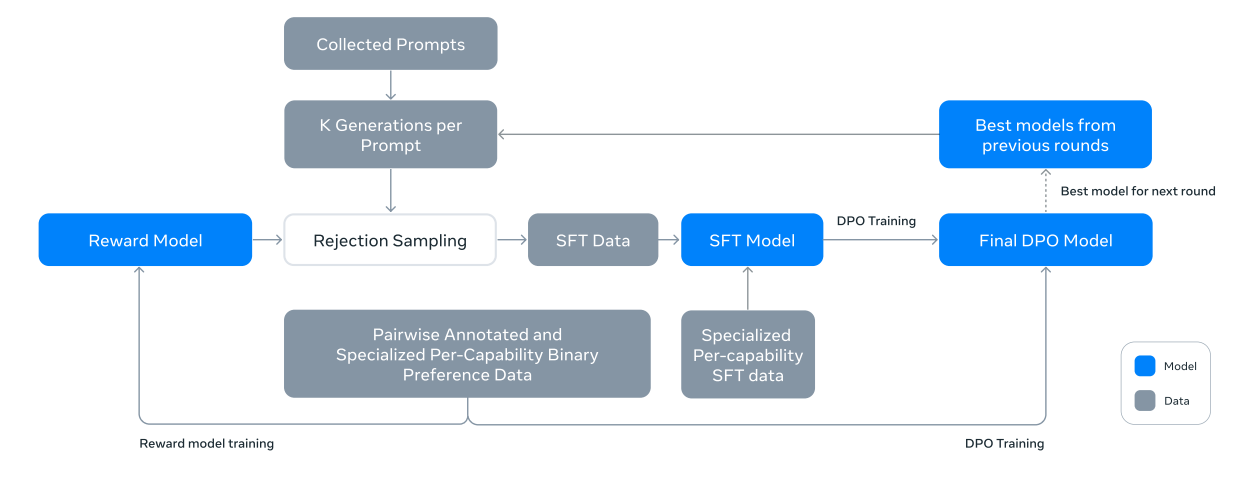 Collected Prompts

K Generations per Prompt

Best models from previous rounds

Best model for next round

Reward Model

Rejection Sampling

SFT Data

SFT Model

DPO Training

Final DPO Model

Pairwise Annotated and Specialized Per-Capability Binary Preference Data

Specialized Per-capability SFT data

Model

Data

Reward model training

DPO Training